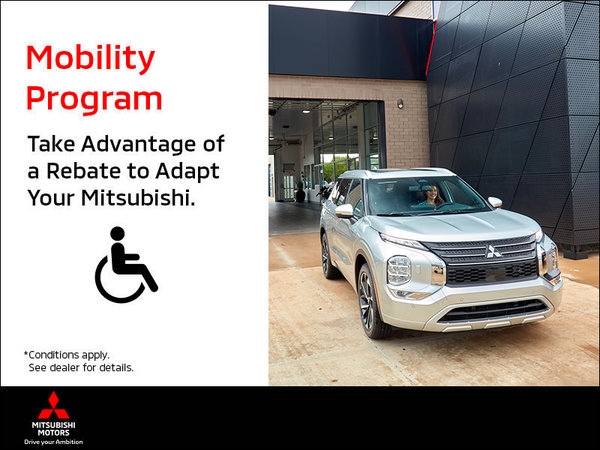 Mobility Program

Take Advantage of a Rebate to Adapt Your Mitsubishi.

*Conditions apply.
See dealer for details.

MITSUBISHI MOTORS
Drive your Ambition